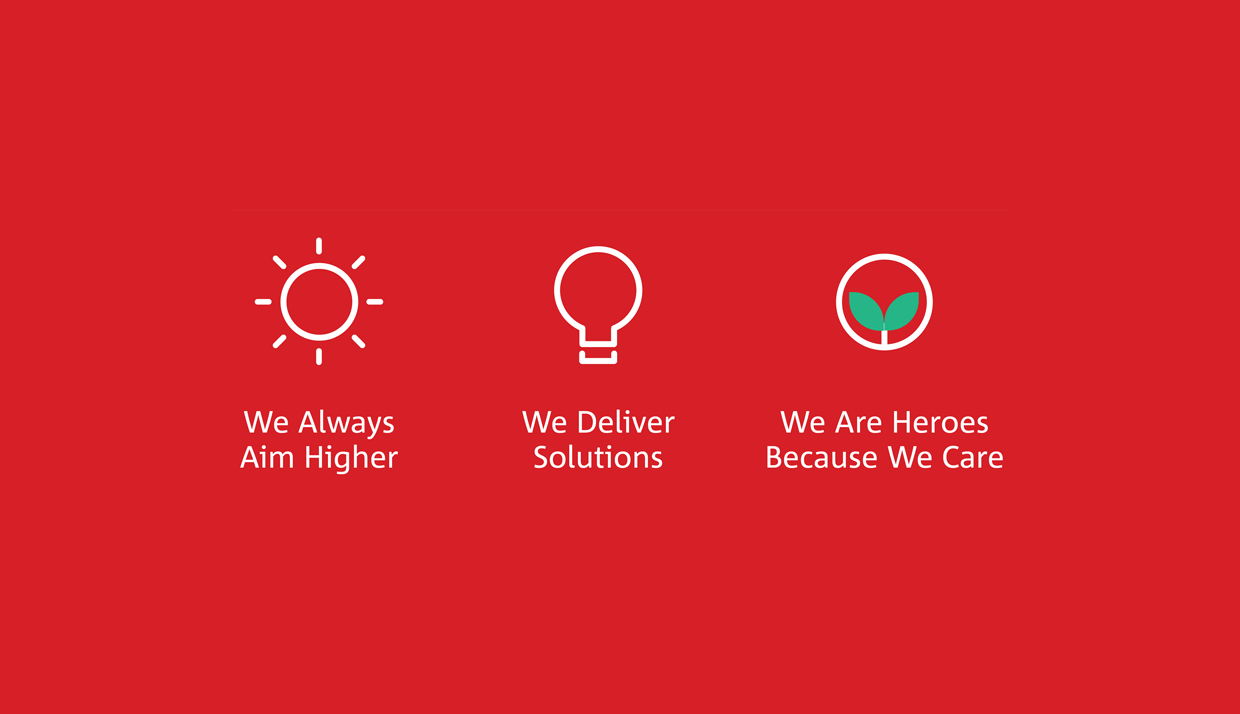 We Always Aim Higher

We Deliver Solutions

We Are Heroes Because We Care